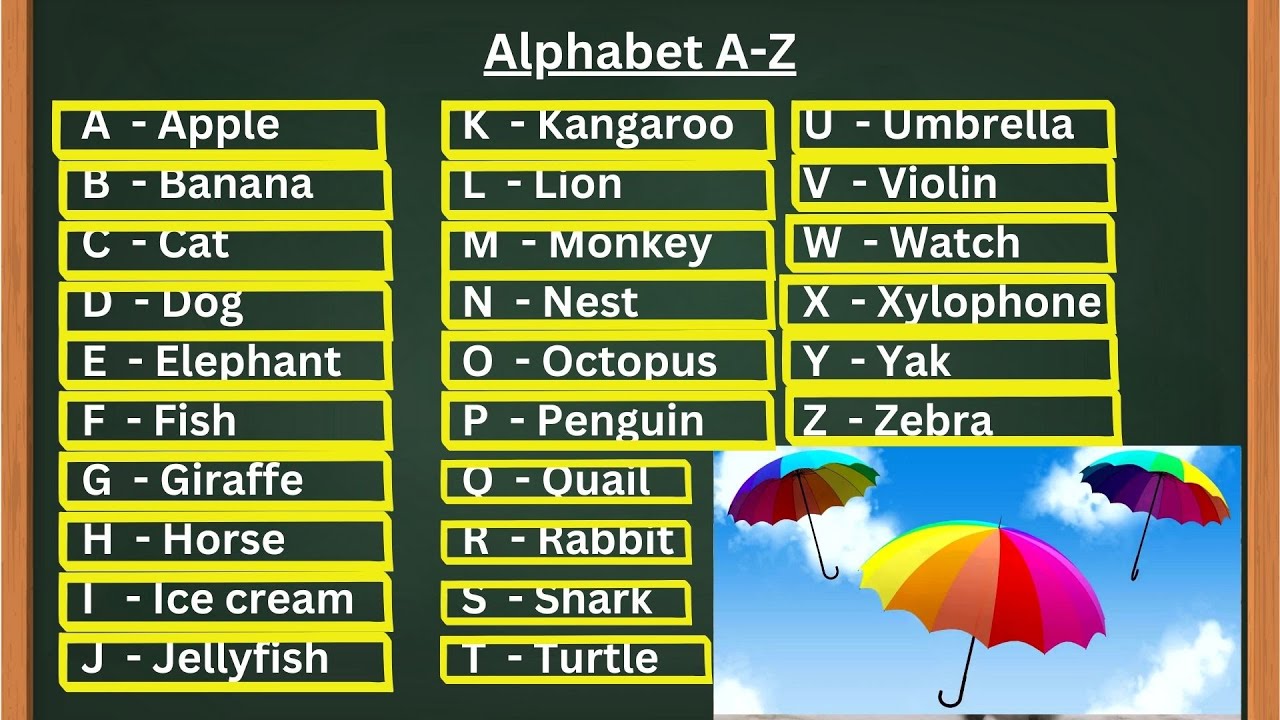 Alphabet A-Z

A - Apple
B - Banana
C - Cat
D - Dog
E - Elephant
F - Fish
G - Giraffe
H - Horse
I - Ice cream
J - Jellyfish

K - Kangaroo
L - Lion
M - Monkey
N - Nest
O - Octopus
P - Penguin
Q - Quail
R - Rabbit
S - Shark
T - Turtle

U - Umbrella
V - Violin
W - Watch
X - Xylophone
Y - Yak
Z - Zebra